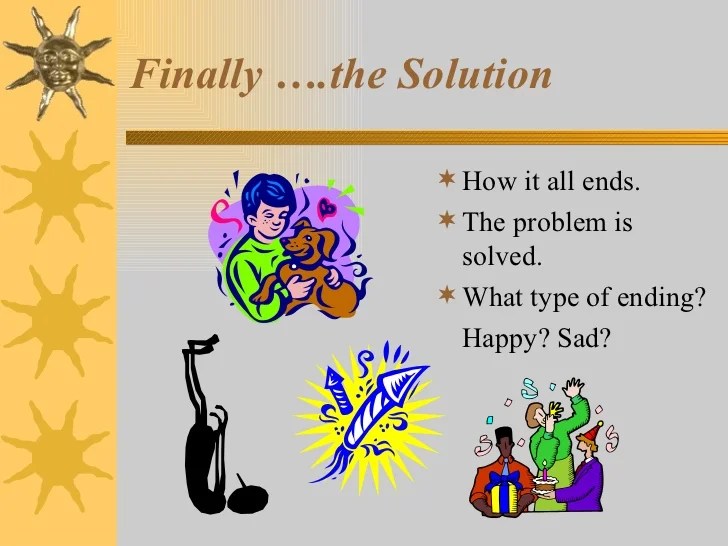 Finally ….the Solution

How it all ends.

The problem is solved.

What type of ending? Happy? Sad?